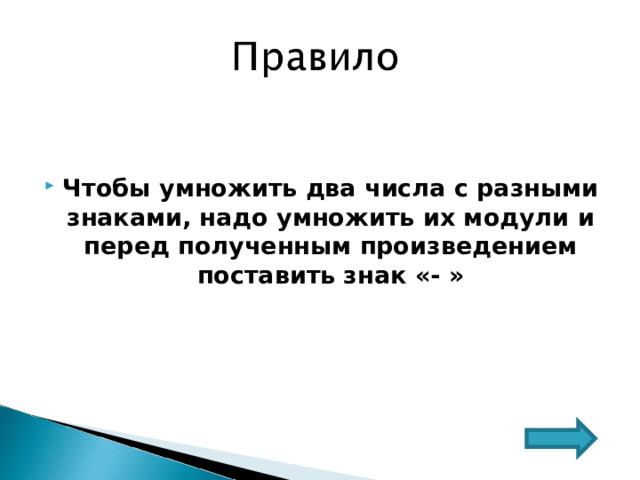 Правило

Чтобы умножить два числа с разными знаками, надо умножить их модули и перед полученным произведением поставить знак «- »